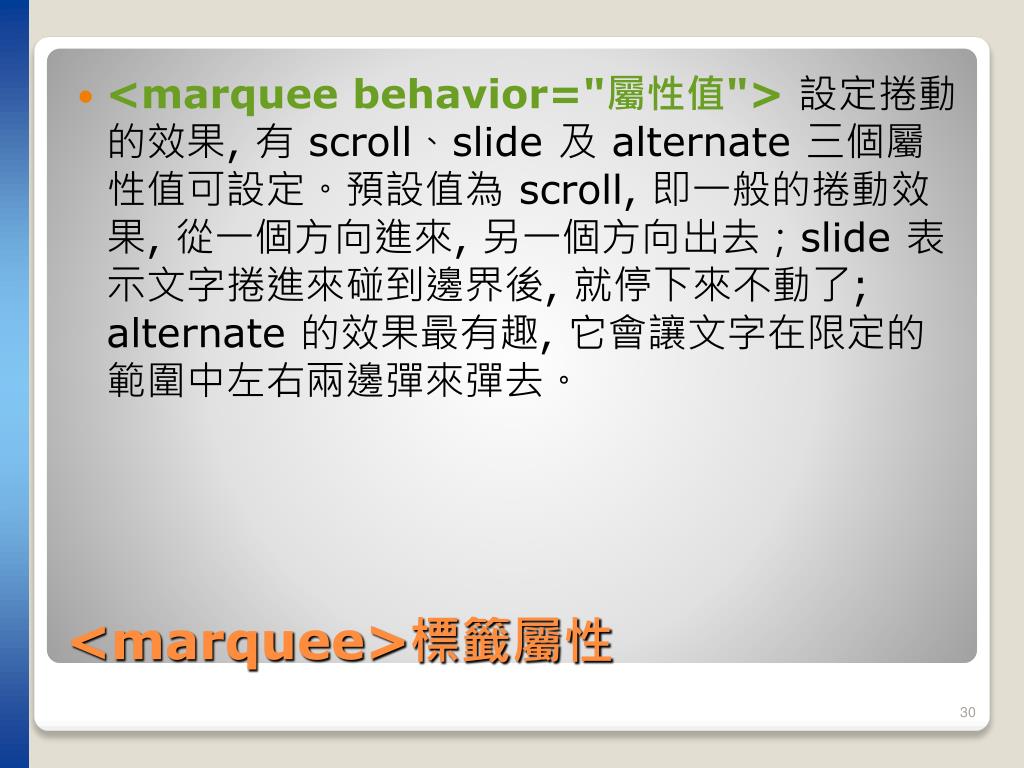 • <marquee behavior="屬性值"> 設定捲動的效果, 有 scroll、slide 及 alternate 三個屬性值可設定。預設值為 scroll, 即一般的捲動效果, 從一個方向進來, 另一個方向出去 ; slide 表示文字捲進來碰到邊界後, 就停下來不動了; alternate 的效果最有趣, 它會讓文字在限定的範圍中左右兩邊彈來彈去。

<marquee>標籤屬性

30